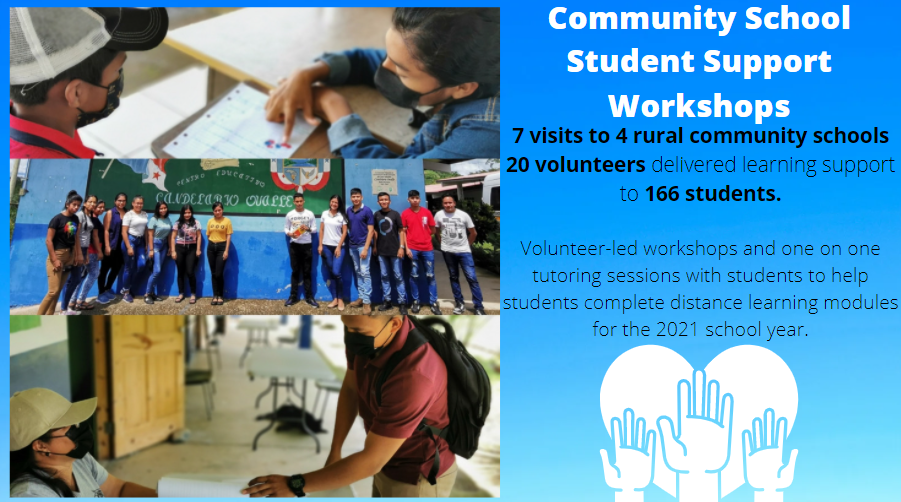 Community School Student Support Workshops

7 visits to 4 rural community schools
20 volunteers delivered learning support to 166 students.

Volunteer-led workshops and one on one tutoring sessions with students to help students complete distance learning modules for the 2021 school year.

CENTRO EDUCATIVO
CANDELARIO OVALLE